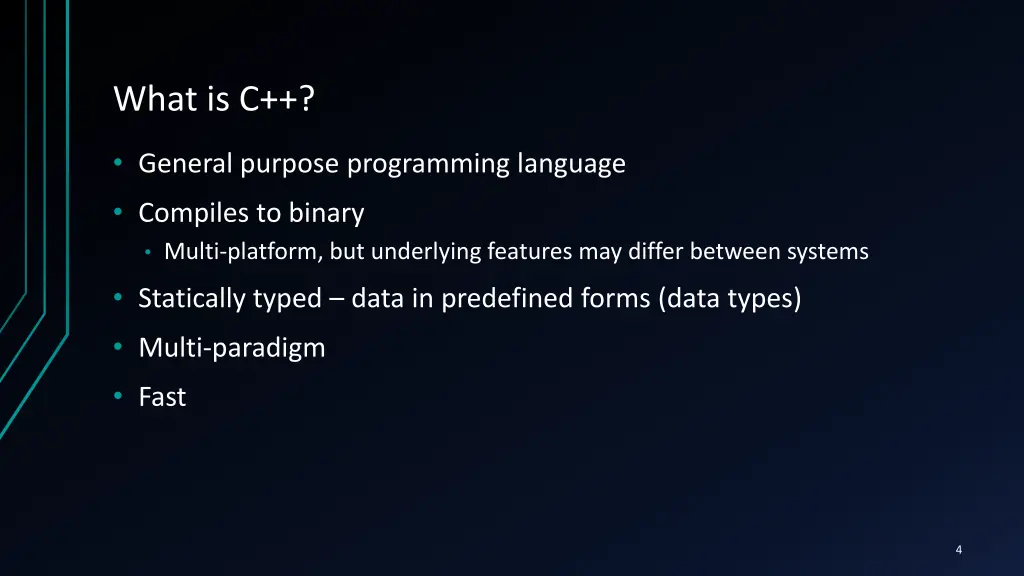 What is C++?

• General purpose programming language
• Compiles to binary
  • Multi-platform, but underlying features may differ between systems
• Statically typed – data in predefined forms (data types)
• Multi-paradigm
• Fast

4